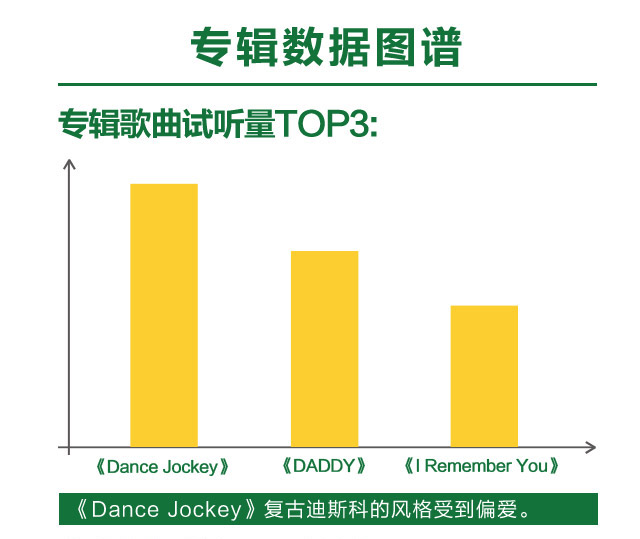 专辑数据图谱

专辑歌曲试听量TOP3:

《Dance Jockey》 《DADDY》 《I Remember You》

《Dance Jockey》复古迪斯科的风格受到偏爱。